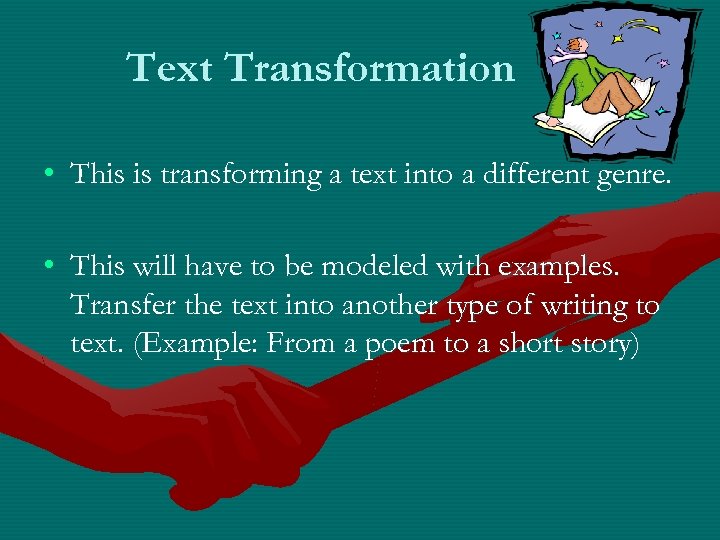 Text Transformation

• This is transforming a text into a different genre.

• This will have to be modeled with examples. Transfer the text into another type of writing to text. (Example: From a poem to a short story)